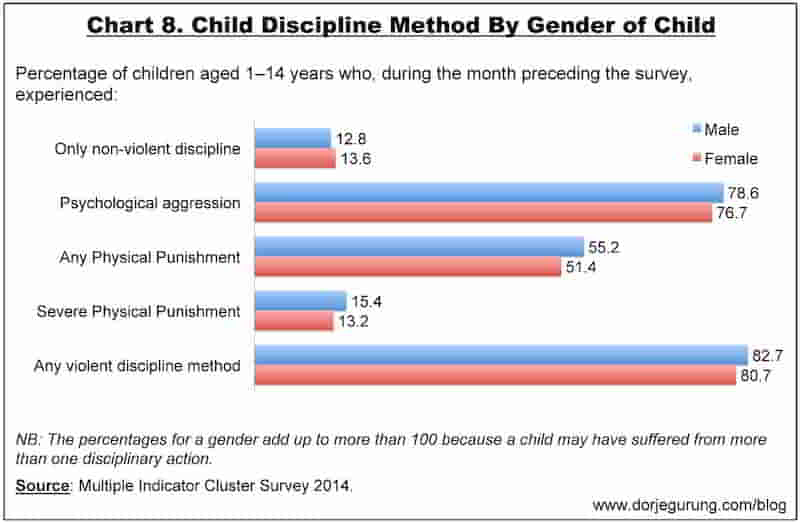 Chart 8. Child Discipline Method By Gender of Child

Percentage of children aged 1–14 years who, during the month preceding the survey, experienced:

Male
Female

Only non-violent discipline 12.8 13.6
Psychological aggression 78.6 76.7
Any Physical Punishment 55.2 51.4
Severe Physical Punishment 15.4 13.2
Any violent discipline method 82.7 80.7

NB: The percentages for a gender add up to more than 100 because a child may have suffered from more than one disciplinary action.

Source: Multiple Indicator Cluster Survey 2014.

www.dorjegurung.com/blog